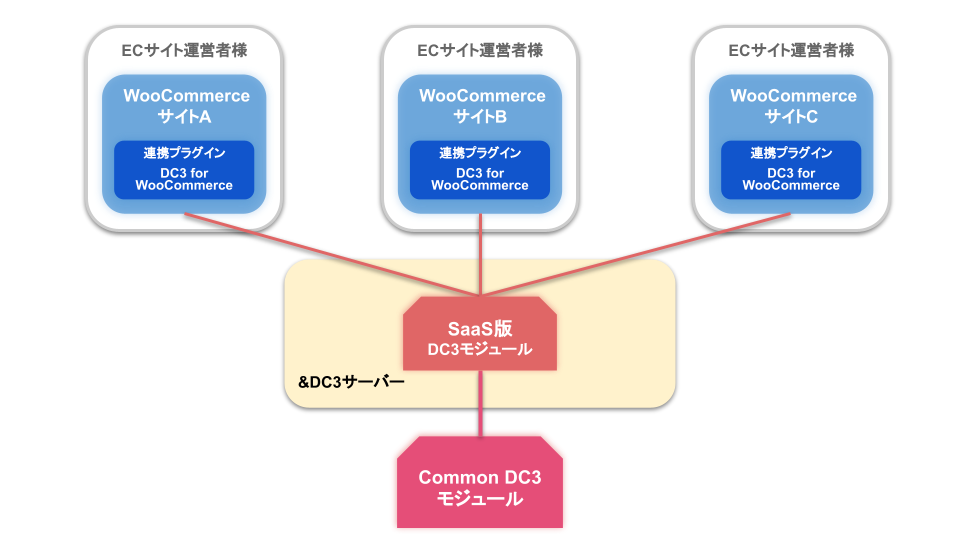 ECサイト運営者様

WooCommerce
サイトA

連携プラグイン
DC3 for WooCommerce

ECサイト運営者様

WooCommerce
サイトB

連携プラグイン
DC3 for WooCommerce

ECサイト運営者様

WooCommerce
サイトC

連携プラグイン
DC3 for WooCommerce

SaaS版
DC3モジュール

&DC3サーバー

Common DC3
モジュール